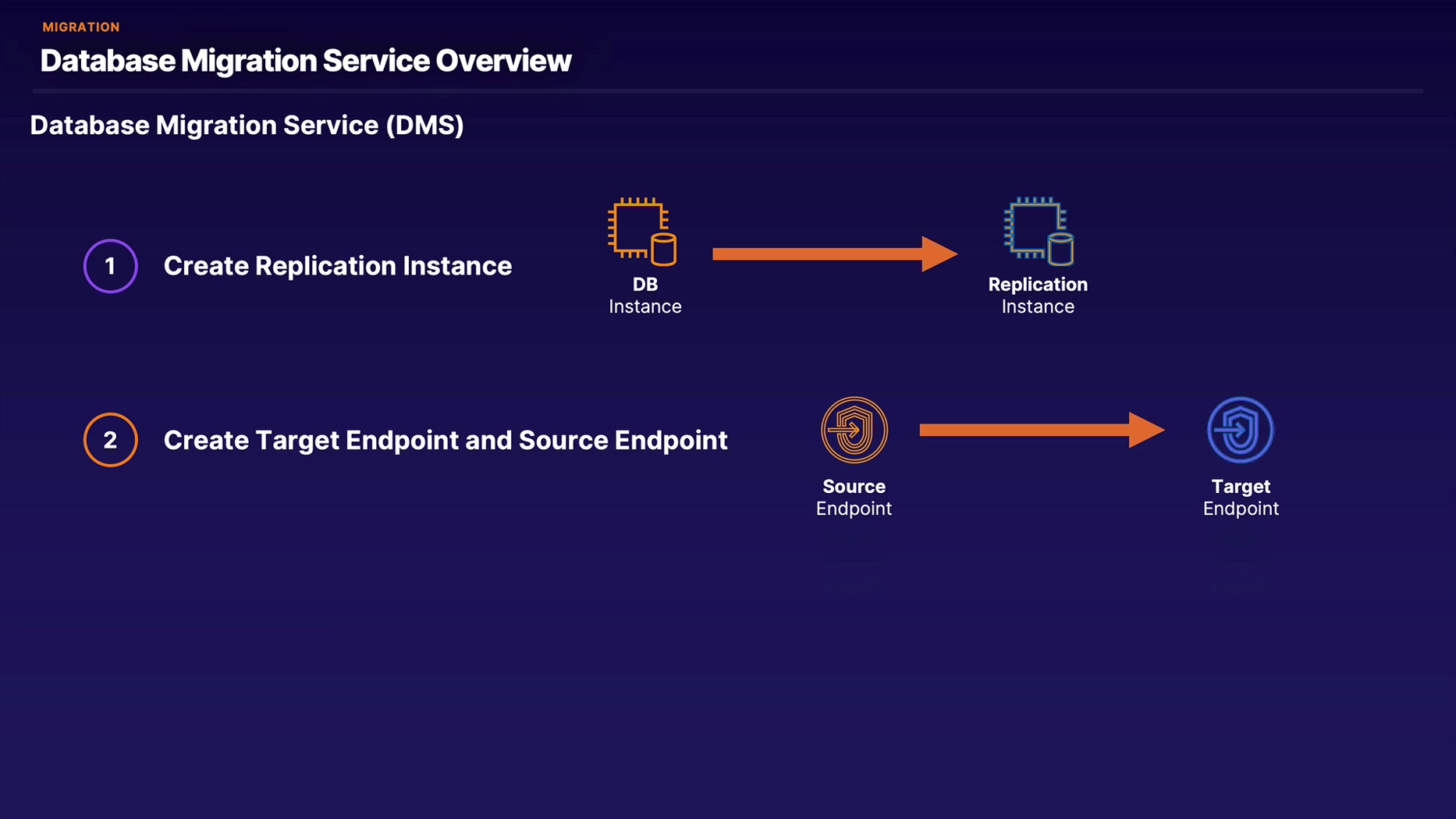 MIGRATION

Database Migration Service Overview

Database Migration Service (DMS)

1 Create Replication Instance

DB Instance

Replication Instance

2 Create Target Endpoint and Source Endpoint

Source Endpoint

Target Endpoint